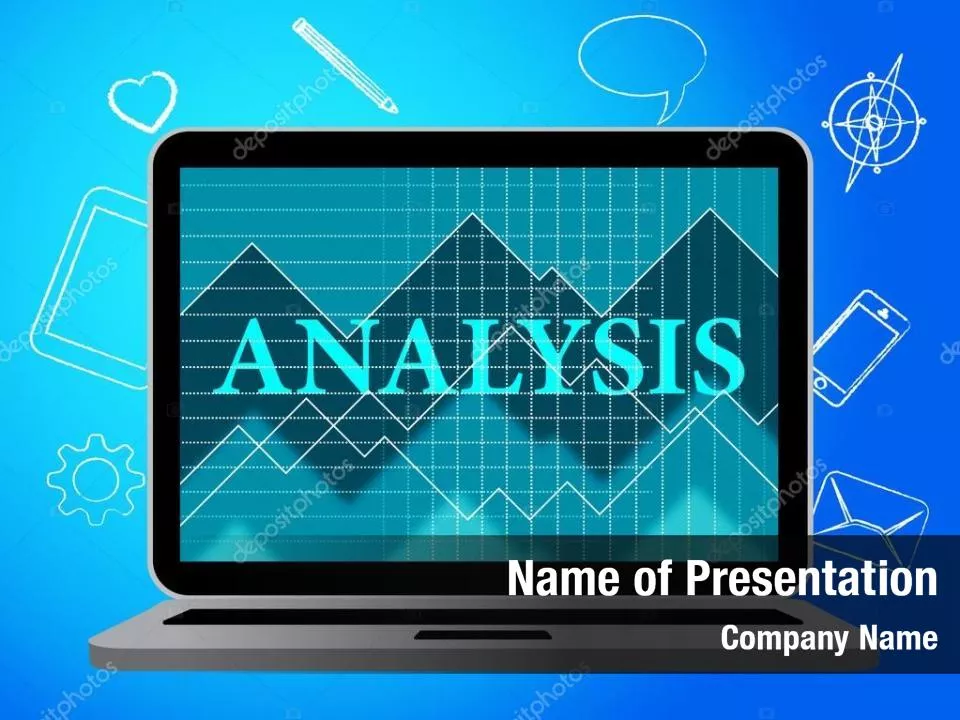 depositphotos

ANALYSIS

Name of Presentation

Company Name